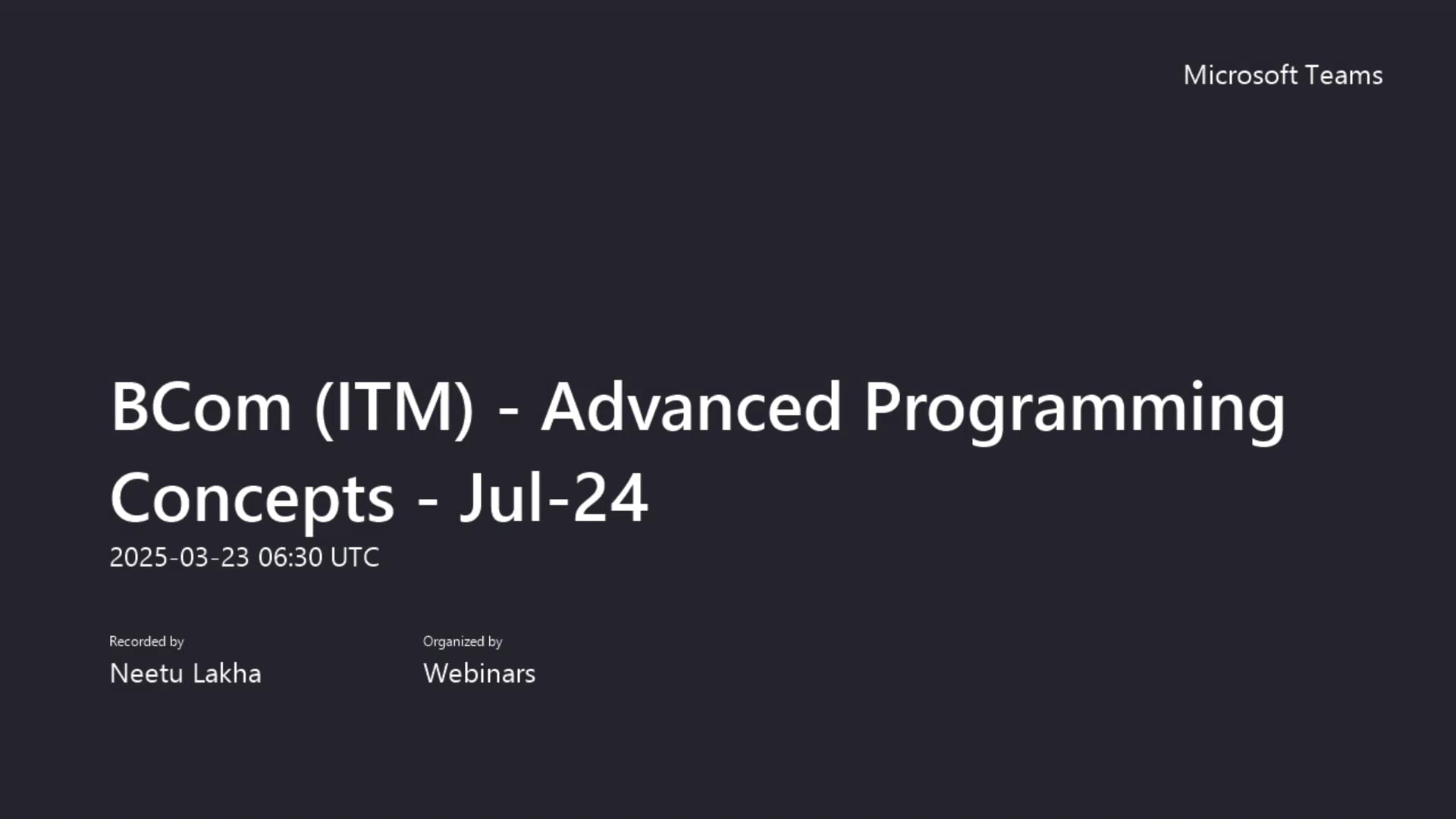 Microsoft Teams

BCom (ITM) - Advanced Programming Concepts - Jul-24

2025-03-23 06:30 UTC

Recorded by
Neetu Lakha

Organized by
Webinars